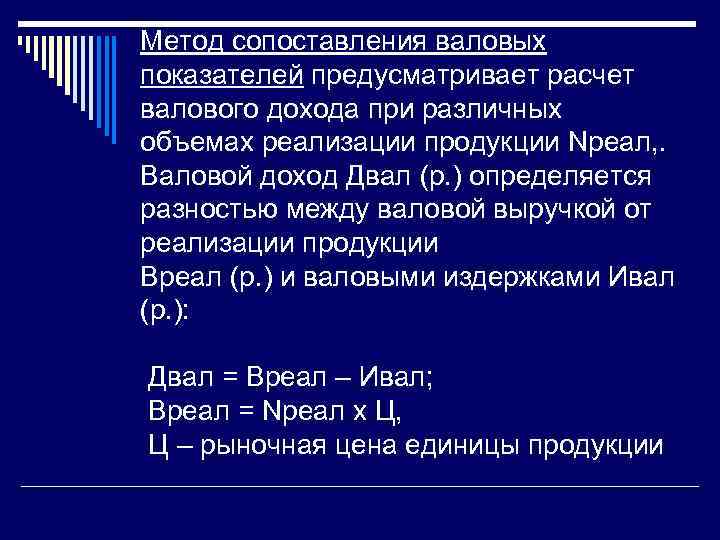 Метод сопоставления валовых показателей предусматривает расчет валового дохода при различных объемах реализации продукции Nреал,. Валовой доход Двал (р.) определяется разностью между валовой выручкой от реализации продукции
Вреал (р.) и валовыми издержками Ивал (р.):

Двал = Вреал – Ивал;
Вреал = Nреал х Ц,
Ц – рыночная цена единицы продукции